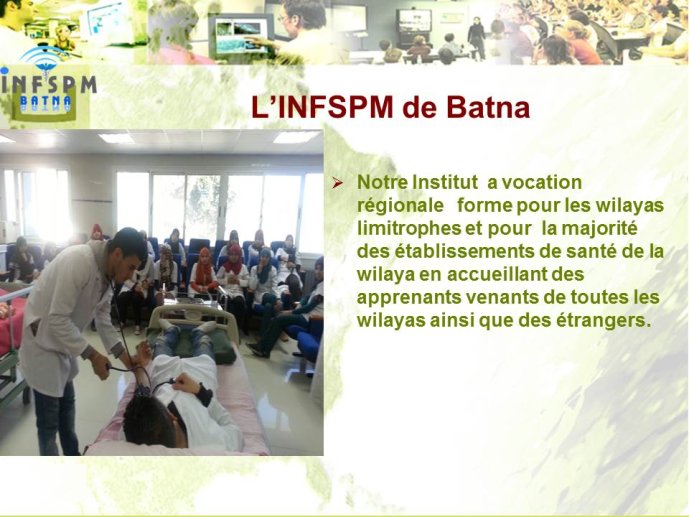 INFSPM
BATNA

L'INFSPM de Batna

➢ Notre Institut a vocation régionale forme pour les wilayas limitrophes et pour la majorité des établissements de santé de la wilaya en accueillant des apprenants venants de toutes les wilayas ainsi que des étrangers.